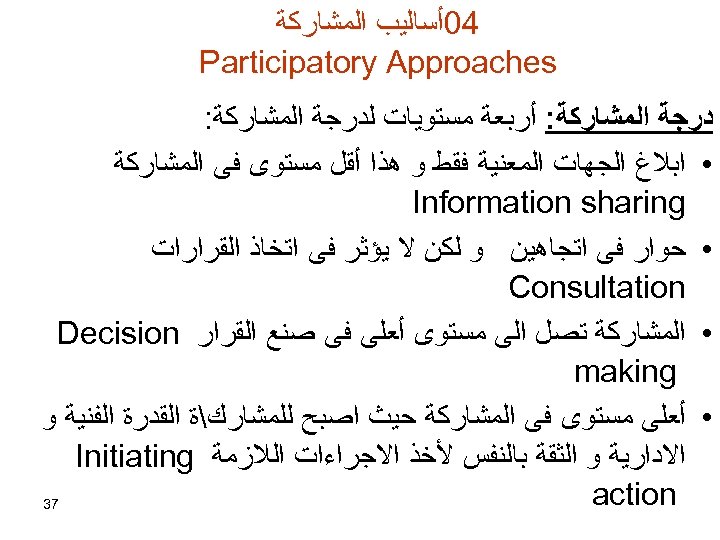 04أساليب المشاركة
Participatory Approaches

درجة المشاركة: أربعة مستويات لدرجة المشاركة:

• ابلاغ الجهات المعنية فقط و هذا أقل مستوى فى المشاركة Information sharing
• حوار فى اتجاهين و لكن لا يؤثر فى اتخاذ القرارات Consultation
• المشاركة تصل الى مستوى أعلى فى صنع القرار Decision making
• أعلى مستوى فى المشاركة حيث اصبح للمشارك\ة القدرة الفنية و الادارية و الثقة بالنفس لأخذ الاجراءات اللازمة Initiating action

37